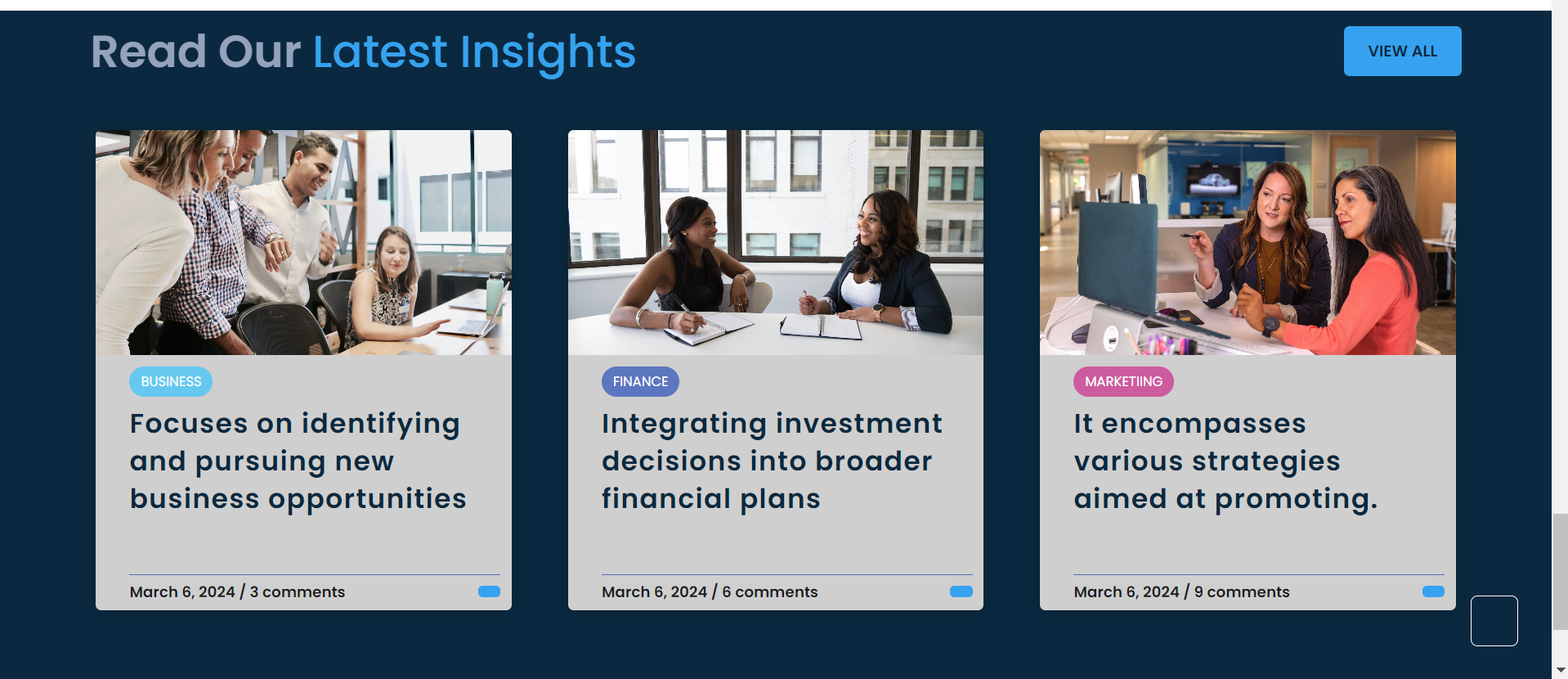 Read Our Latest Insights

VIEW ALL

BUSINESS

Focuses on identifying and pursuing new business opportunities

March 6, 2024 / 3 comments

FINANCE

Integrating investment decisions into broader financial plans

March 6, 2024 / 6 comments

MARKETIING

It encompasses various strategies aimed at promoting.

March 6, 2024 / 9 comments